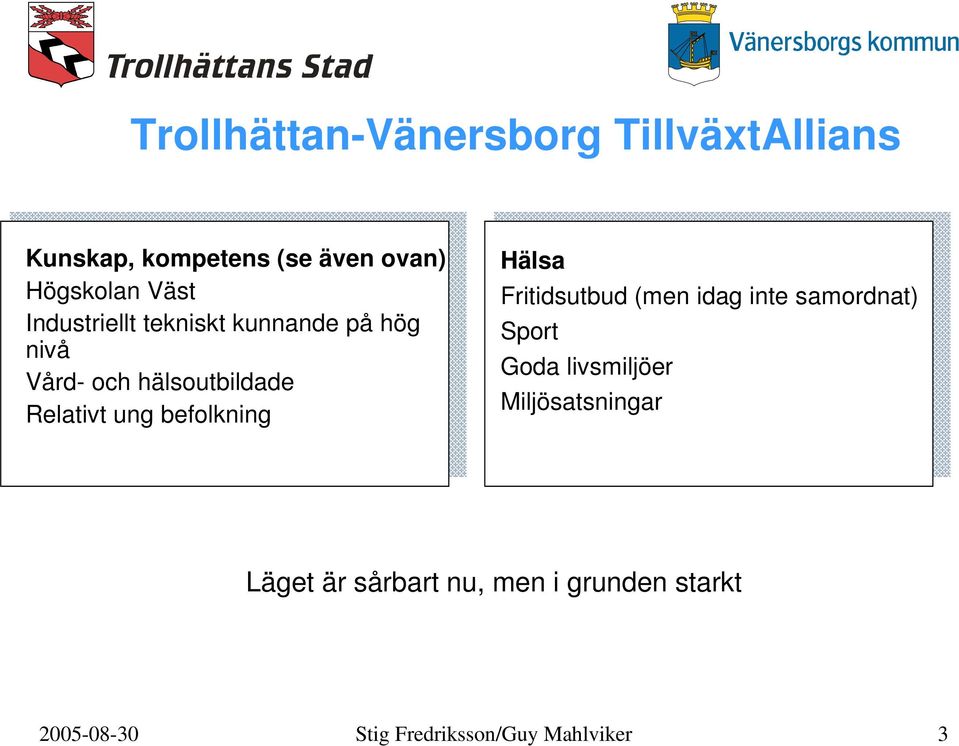 Trollhättans Stad

Vänersborgs kommun

Trollhättan-Vänersborg TillväxtAllians

Kunskap, kompetens (se även ovan)
Högskolan Väst
Industriellt tekniskt kunnande på hög nivå
Vård- och hälsoutbildade
Relativt ung befolkning

Hälsa
Fritidsutbud (men idag inte samordnat)
Sport
Goda livsmiljöer
Miljösatsningar

Läget är sårbart nu, men i grunden starkt

2005-08-30 Stig Fredriksson/Guy Mahlviker 3